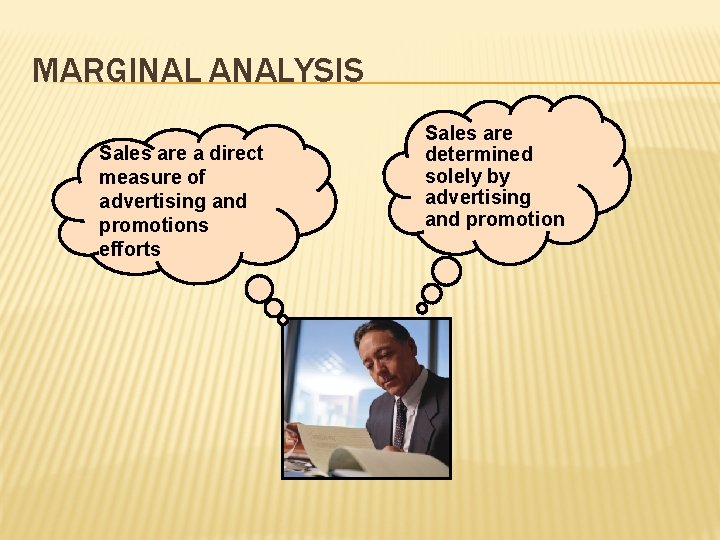 MARGINAL ANALYSIS

Sales are a direct measure of advertising and promotions efforts

Sales are determined solely by advertising and promotion